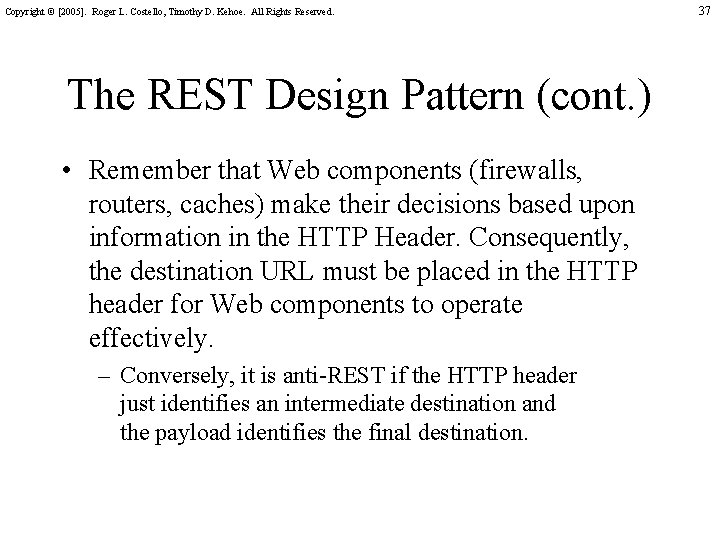 Copyright © [2005]. Roger L. Costello, Timothy D. Kehoe. All Rights Reserved.

37

The REST Design Pattern (cont.)

• Remember that Web components (firewalls, routers, caches) make their decisions based upon information in the HTTP Header. Consequently, the destination URL must be placed in the HTTP header for Web components to operate effectively.

– Conversely, it is anti-REST if the HTTP header just identifies an intermediate destination and the payload identifies the final destination.